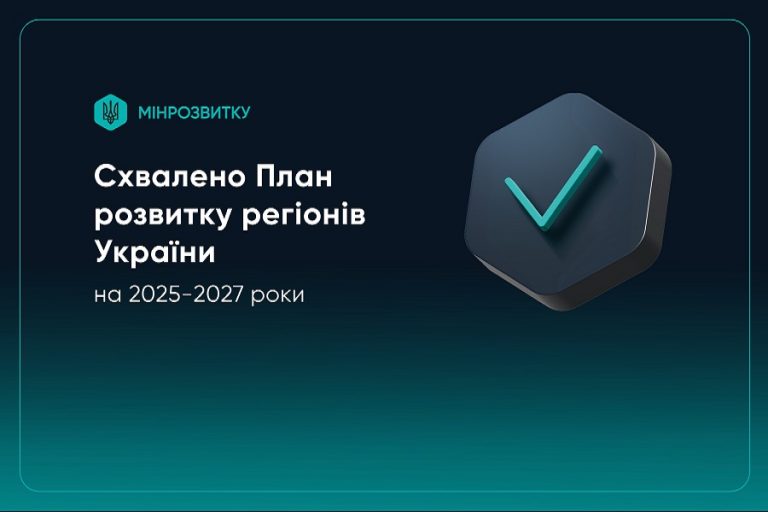 МІНРОЗВИТКУ

Схвалено План розвитку регіонів України

на 2025-2027 роки